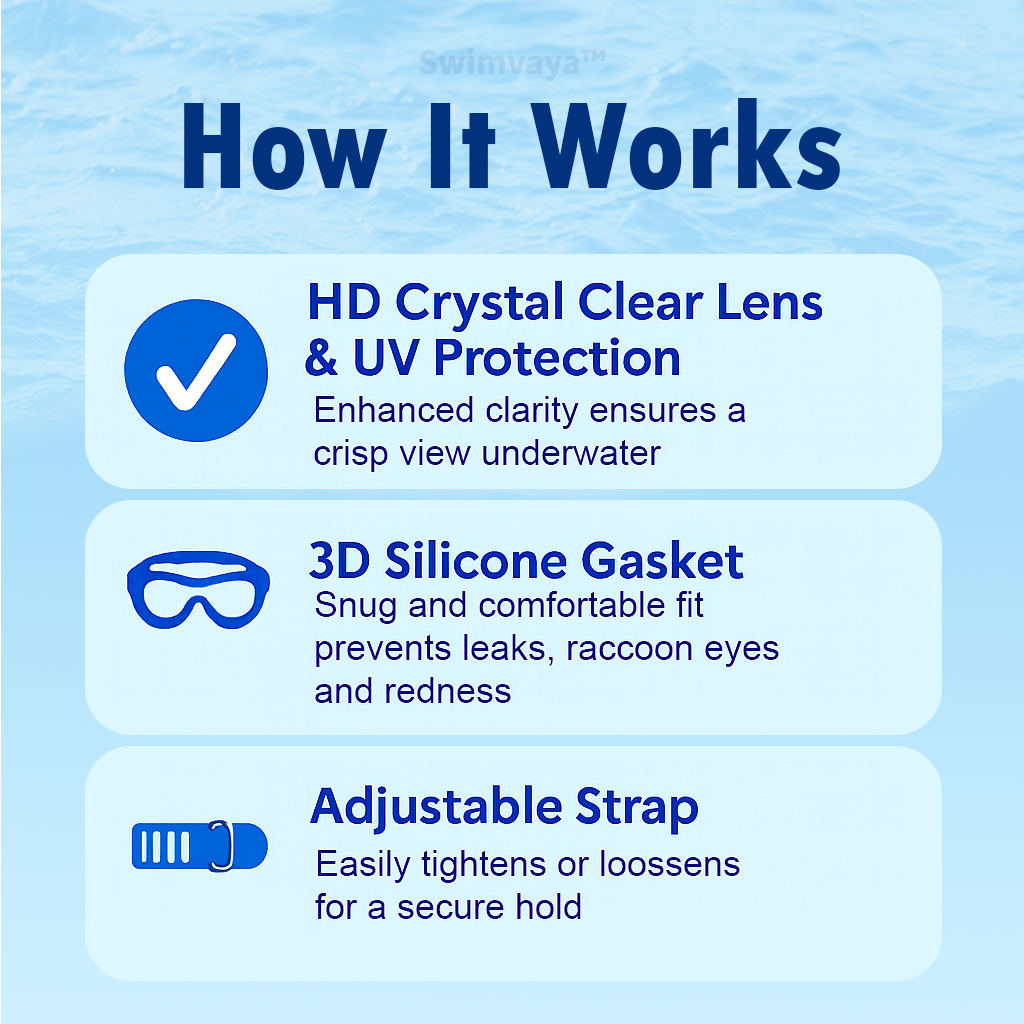 Swimvaya™

How It Works

HD Crystal Clear Lens & UV Protection

Enhanced clarity ensures a crisp view underwater

3D Silicone Gasket

Snug and comfortable fit prevents leaks, raccoon eyes and redness

Adjustable Strap

Easily tightens or loossens for a secure hold